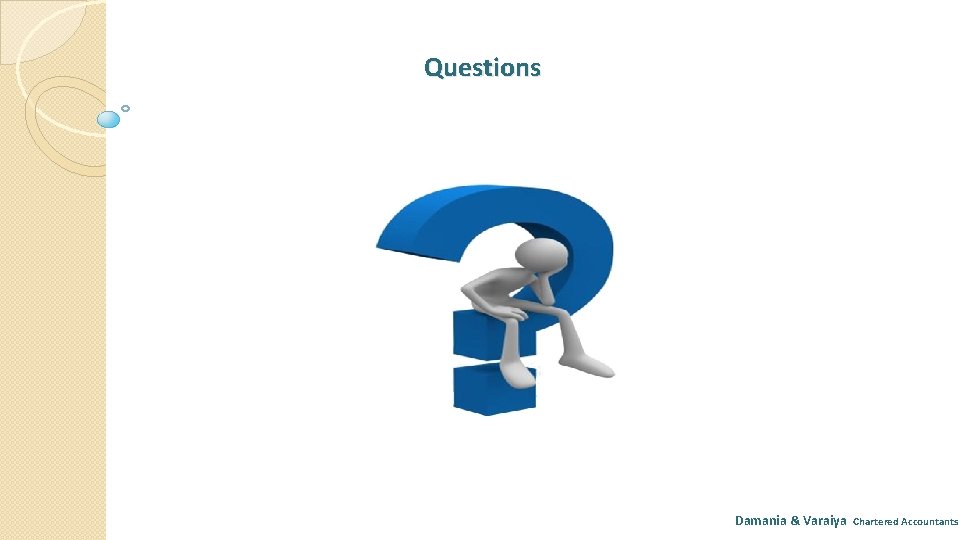 Questions

Damania & Varaiya Chartered Accountants